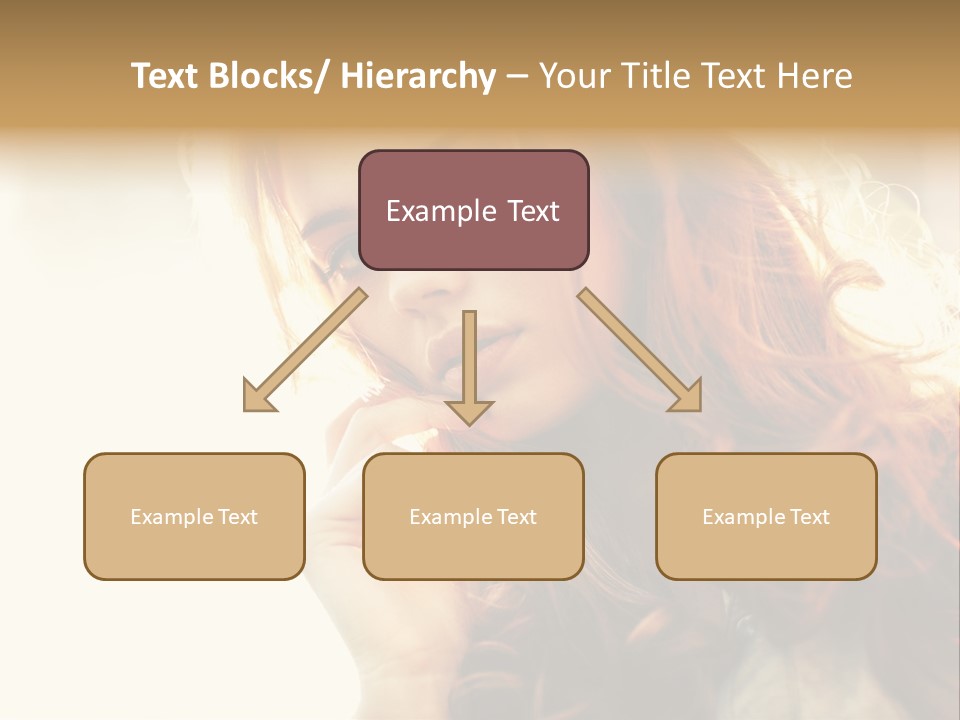 Text Blocks/ Hierarchy – Your Title Text Here

Example Text

Example Text

Example Text

Example Text